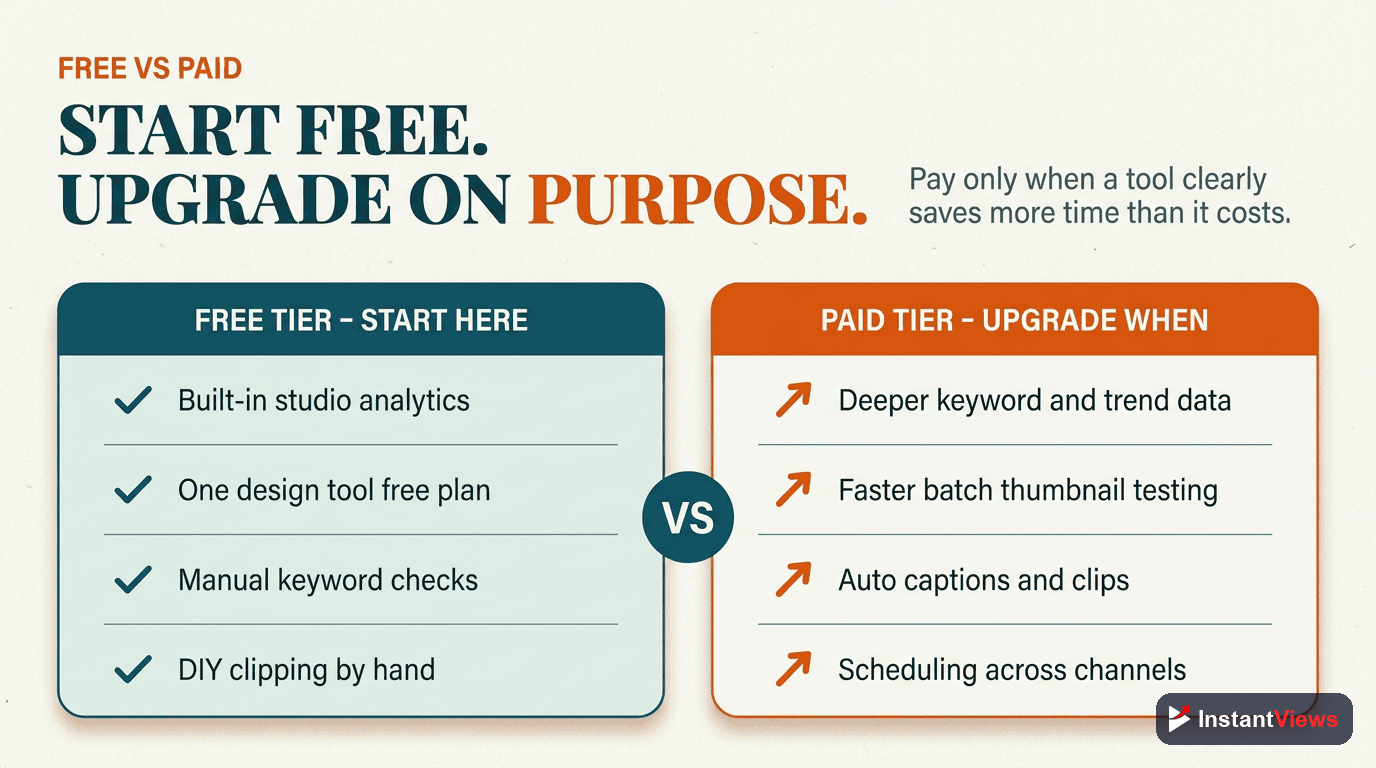 FREE VS PAID

START FREE. UPGRADE ON PURPOSE.

Pay only when a tool clearly saves more time than it costs.

FREE TIER – START HERE

Built-in studio analytics

One design tool free plan

Manual keyword checks

DIY clipping by hand

VS

PAID TIER – UPGRADE WHEN

Deeper keyword and trend data

Faster batch thumbnail testing

Auto captions and clips

Scheduling across channels

InstantViews